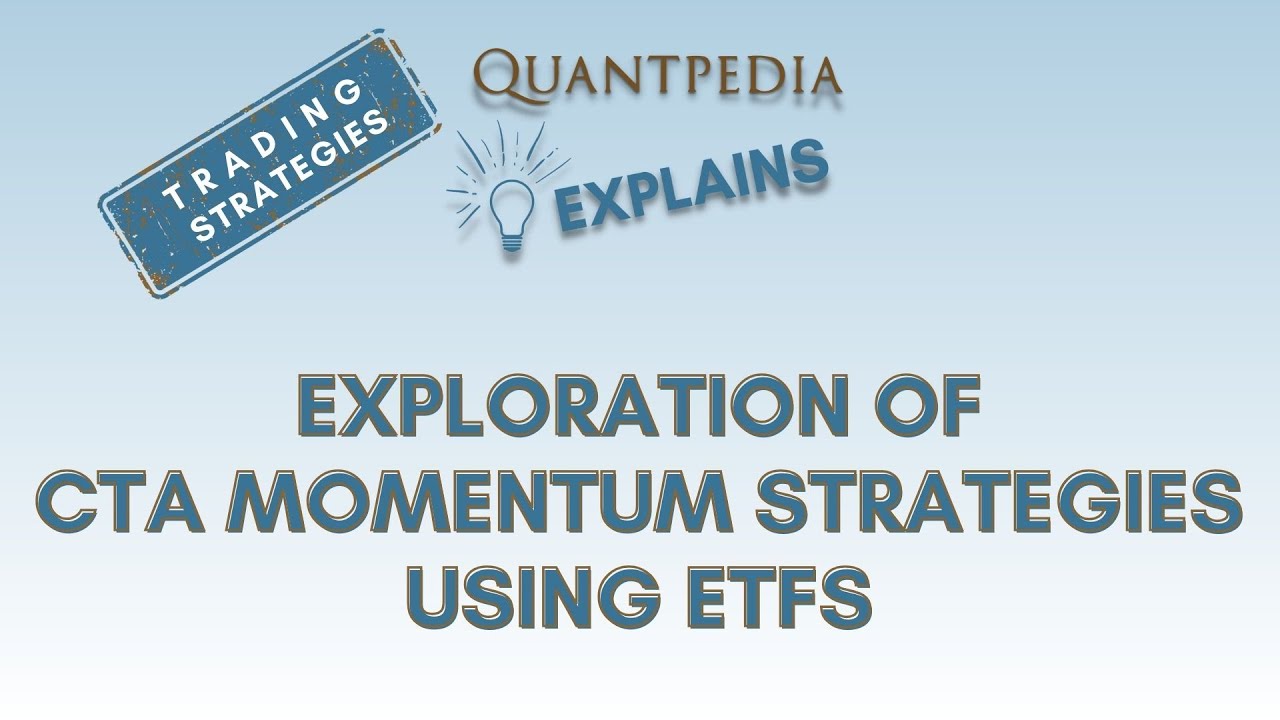 TRADING STRATEGIES

QUANTPEDIA

EXPLAINS

EXPLORATION OF
CTA MOMENTUM STRATEGIES
USING ETFS